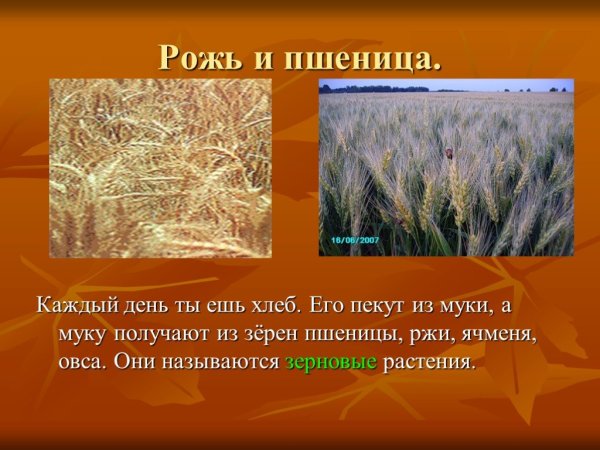 Рожь и пшеница.

16/06/2007

Каждый день ты ешь хлеб. Его пекут из муки, а муку получают из зёрен пшеницы, ржи, ячменя, овса. Они называются зерновые растения.